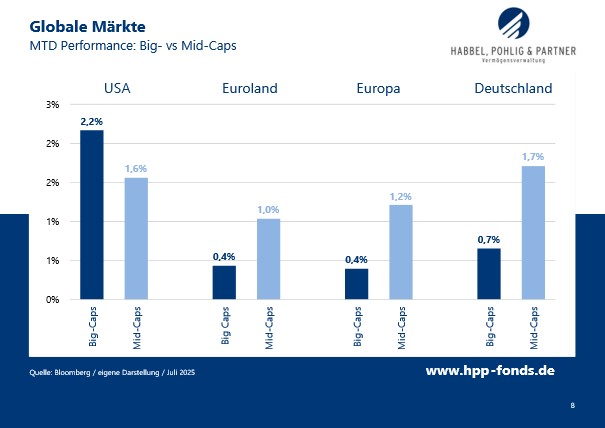 Globale Märkte
MTD Performance: Big- vs Mid-Caps

HABBEL, POHLIG & PARTNER
Vermögensverwaltung

USA
Euroland
Europa
Deutschland

3%
2%
2%
1%
1%
0%

2,2%
1,6%
0,4%
1,0%
0,4%
1,2%
0,7%
1,7%

Big-Caps
Mid-Caps
Big Caps
Mid-Caps
Big-Caps
Mid-Caps
Big-Caps
Mid-Caps

Quelle: Bloomberg / eigene Darstellung / Juli 2025

www.hpp-fonds.de

8